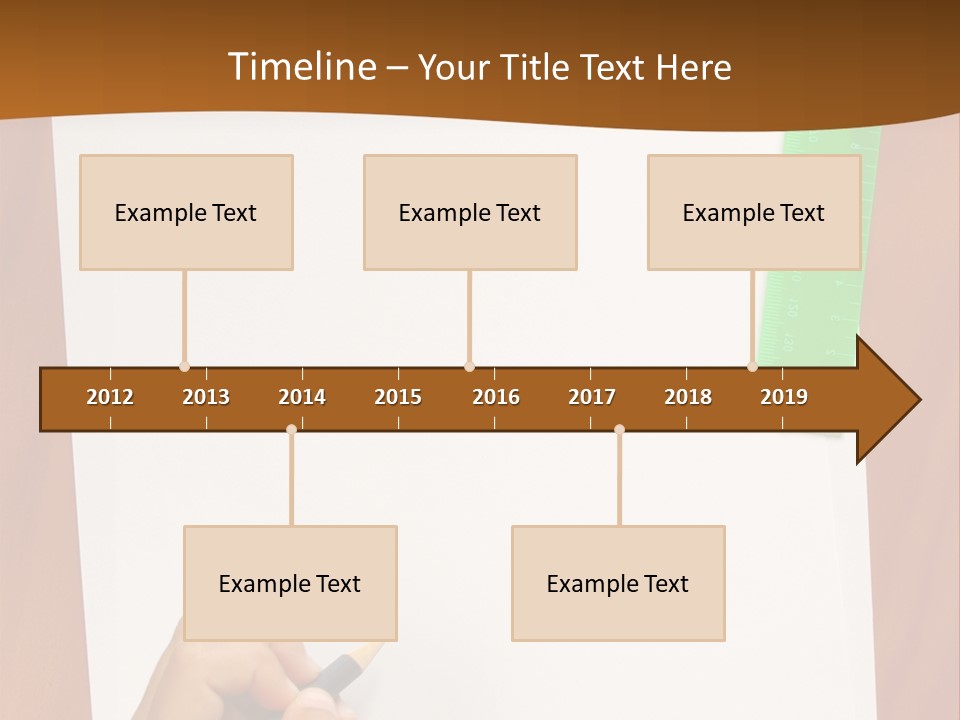 Timeline – Your Title Text Here

Example Text

Example Text

Example Text

2012 2013 2014 2015 2016 2017 2018 2019

Example Text

Example Text